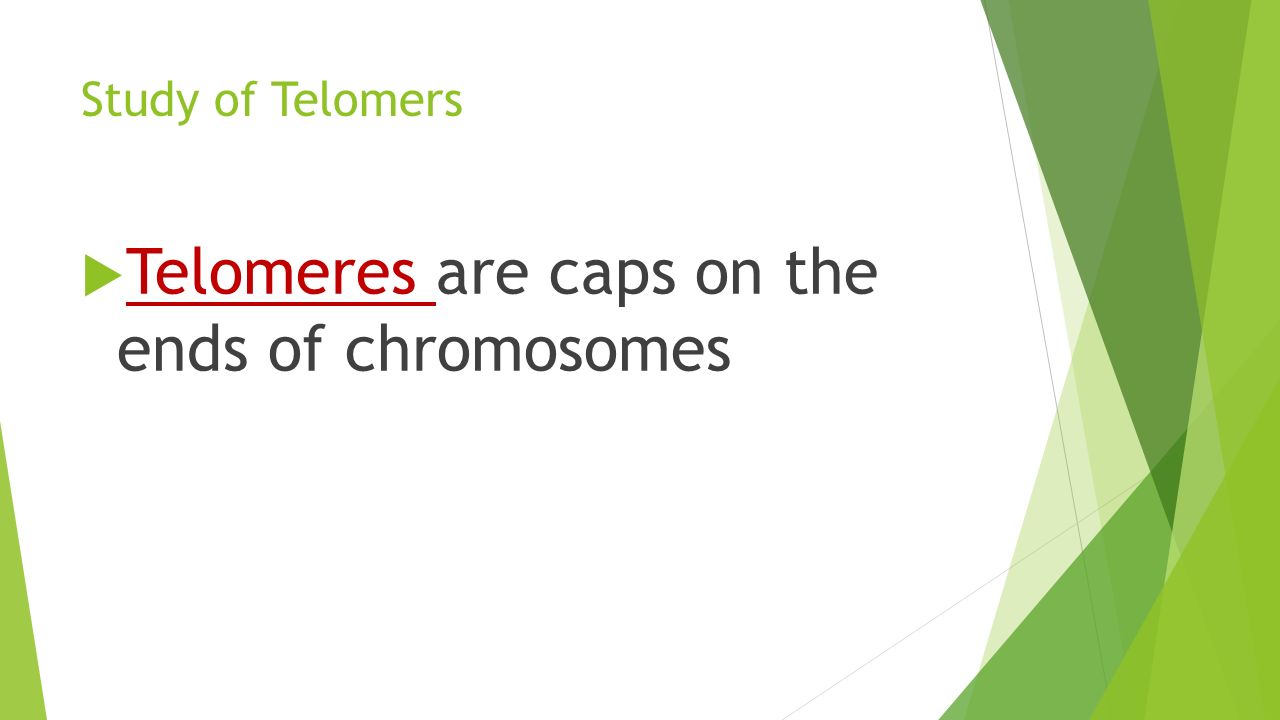 Study of Telomers

Telomeres are caps on the ends of chromosomes